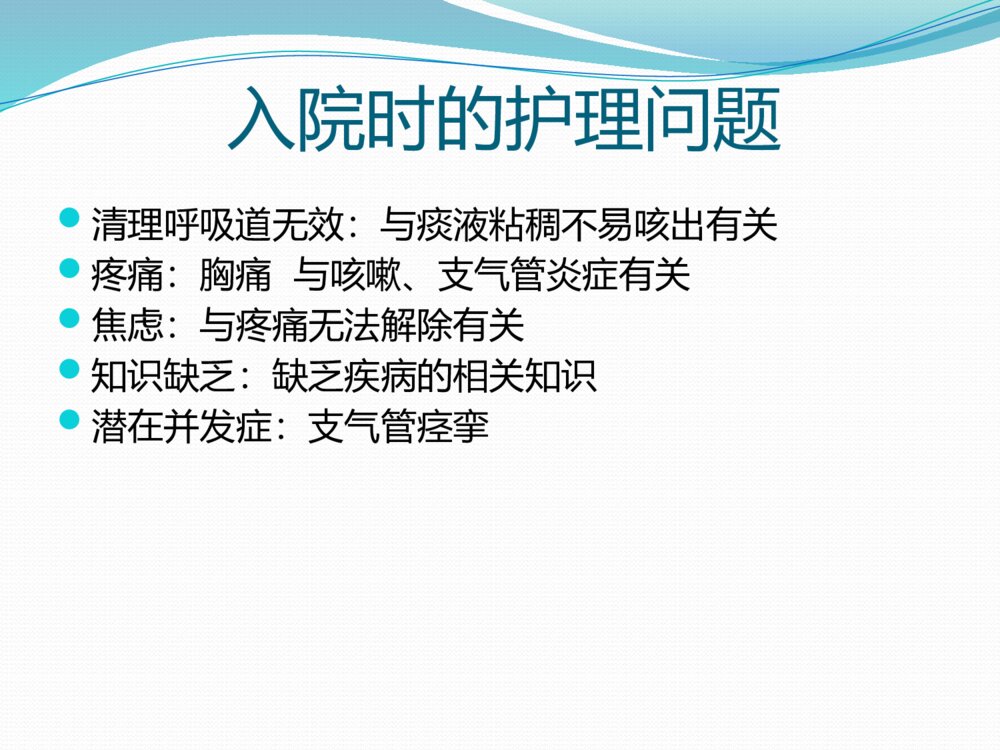 入院时的护理问题

- 清理呼吸道无效：与痰液粘稠不易咳出有关
- 疼痛：胸痛 与咳嗽、支气管炎症有关
- 焦虑：与疼痛无法解除有关
- 知识缺乏：缺乏疾病的相关知识
- 潜在并发症：支气管痉挛